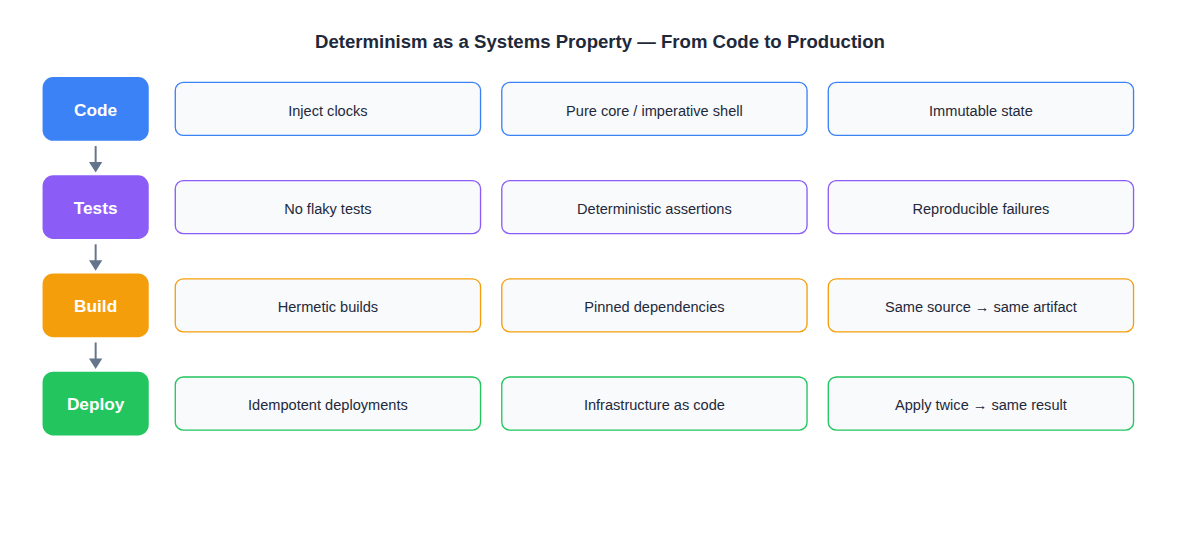 Determinism as a Systems Property — From Code to Production

Code

Inject clocks

Pure core / imperative shell

Immutable state

Tests

No flaky tests

Deterministic assertions

Reproducible failures

Build

Hermetic builds

Pinned dependencies

Same source → same artifact

Deploy

Idempotent deployments

Infrastructure as code

Apply twice → same result